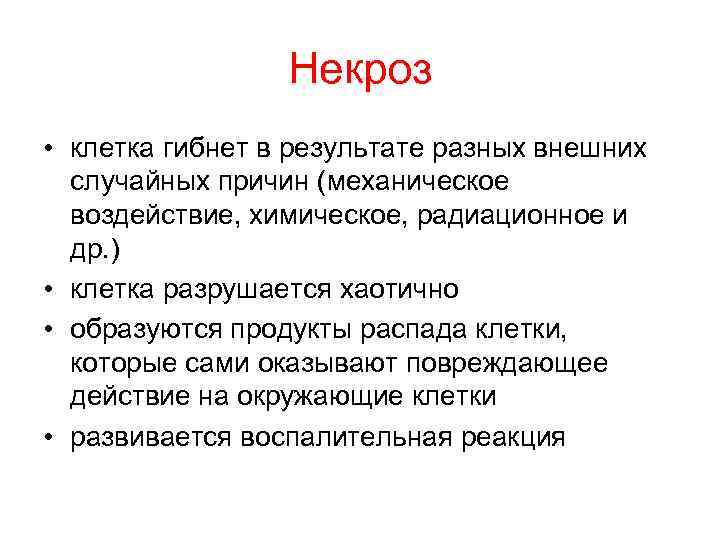 Некроз

• клетка гибнет в результате разных внешних случайных причин (механическое воздействие, химическое, радиационное и др.)
• клетка разрушается хаотично
• образуются продукты распада клетки, которые сами оказывают повреждающее действие на окружающие клетки
• развивается воспалительная реакция